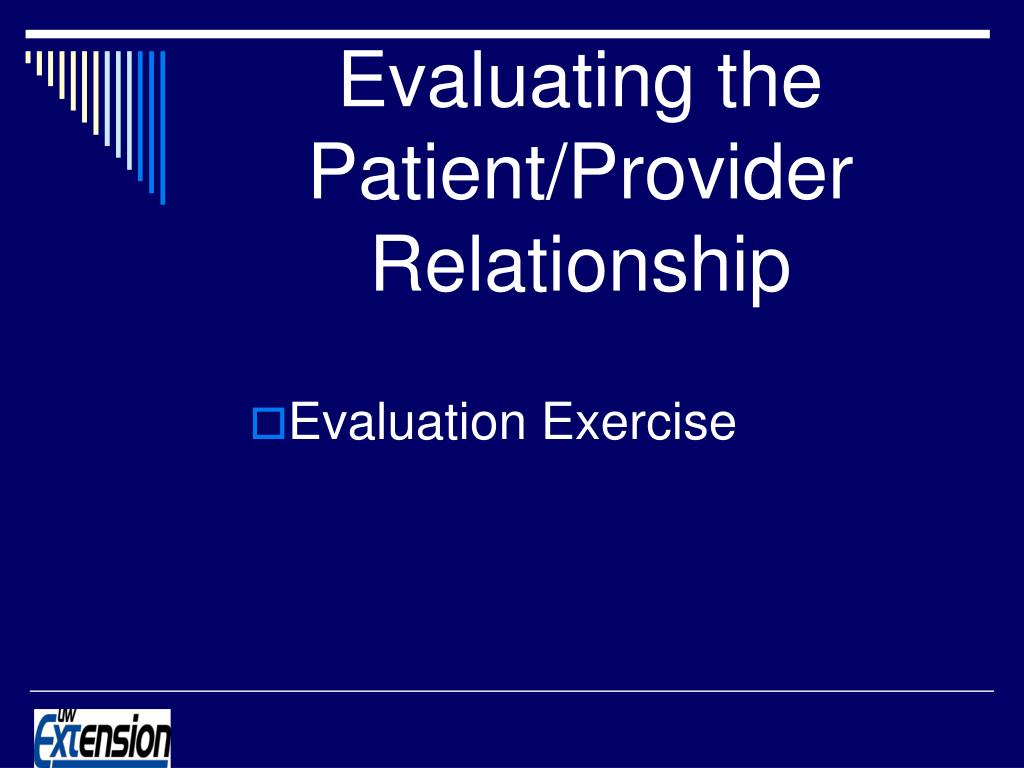 Evaluating the Patient/Provider Relationship

Evaluation Exercise

UW Extension